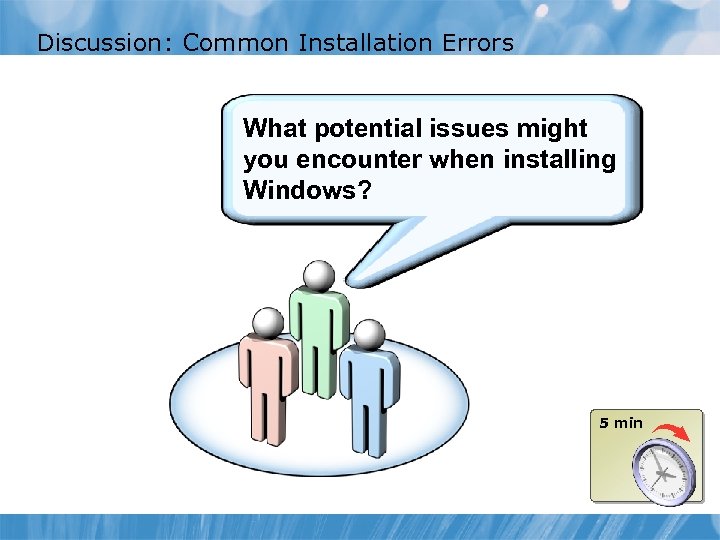 Discussion: Common Installation Errors

What potential issues might you encounter when installing Windows?

5 min